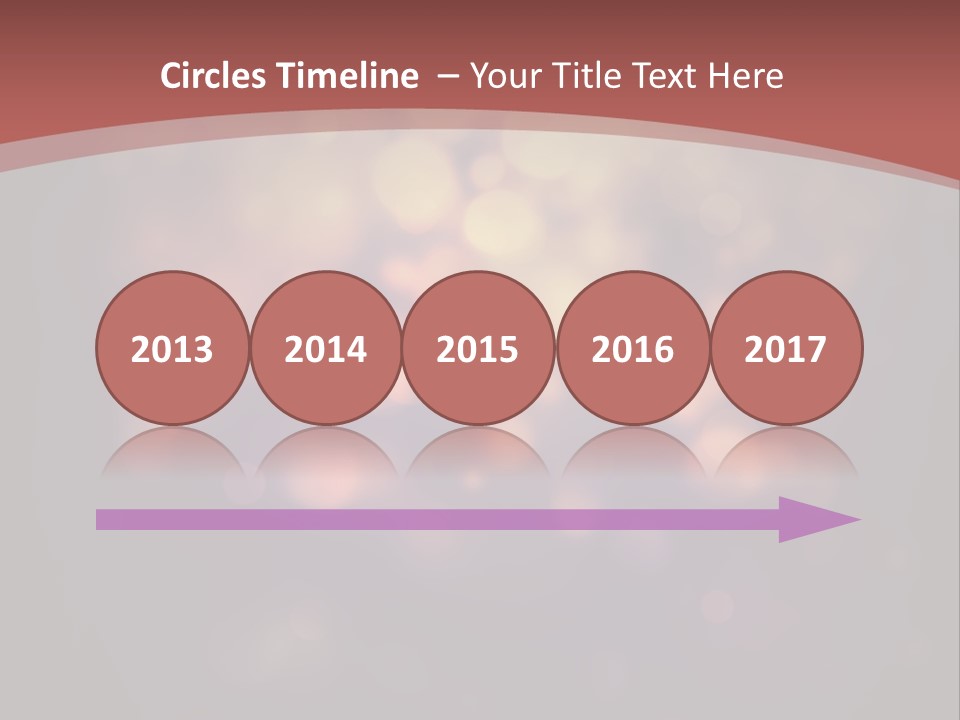 Circles Timeline – Your Title Text Here

2013

2014

2015

2016

2017